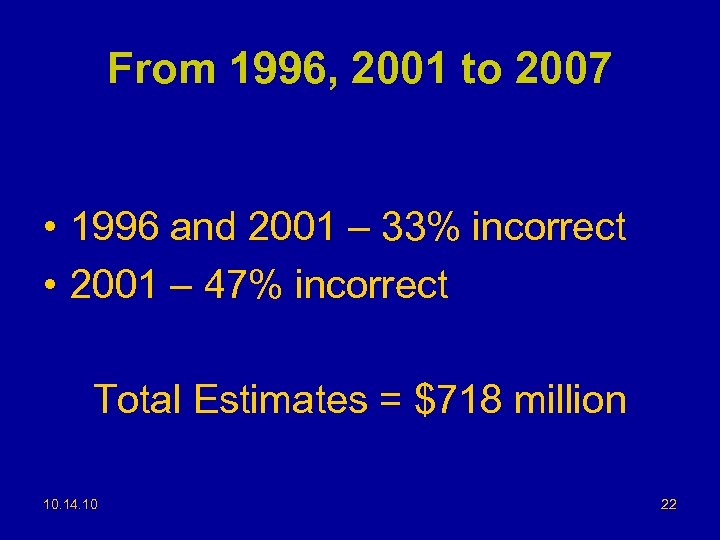 From 1996, 2001 to 2007

• 1996 and 2001 – 33% incorrect
• 2001 – 47% incorrect

Total Estimates = \$718 million

10.14.10

22